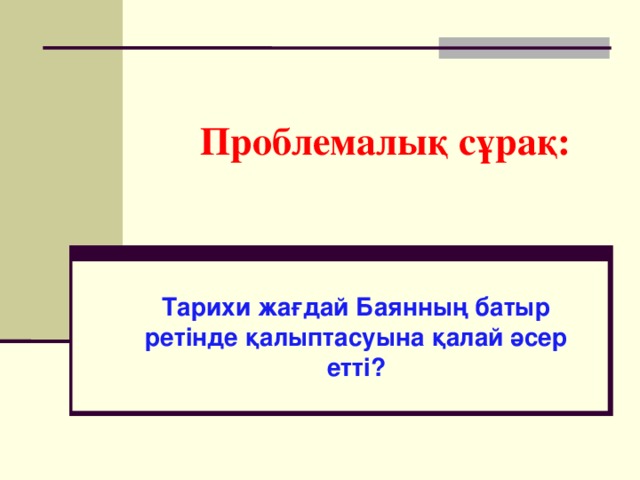 Проблемалық сұрақ:

Тарихи жағдай Баянның батыр ретінде қалыптасуына қалай әсер етті?